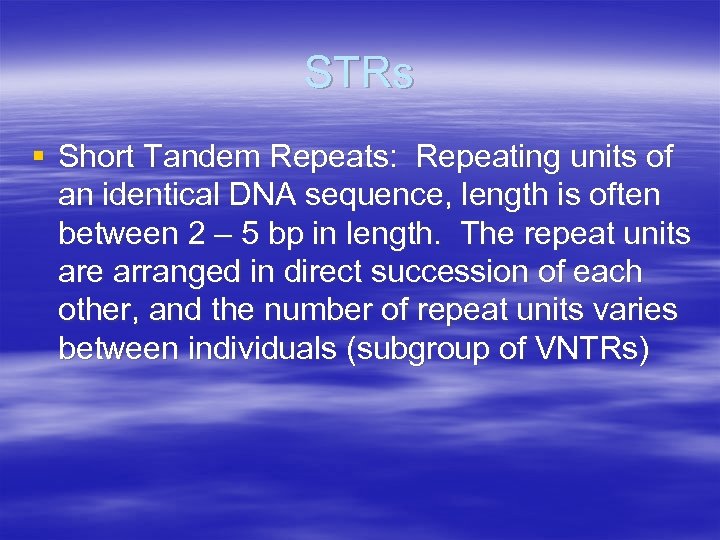 STRs

▪ Short Tandem Repeats: Repeating units of an identical DNA sequence, length is often between 2 – 5 bp in length. The repeat units are arranged in direct succession of each other, and the number of repeat units varies between individuals (subgroup of VNTRs)